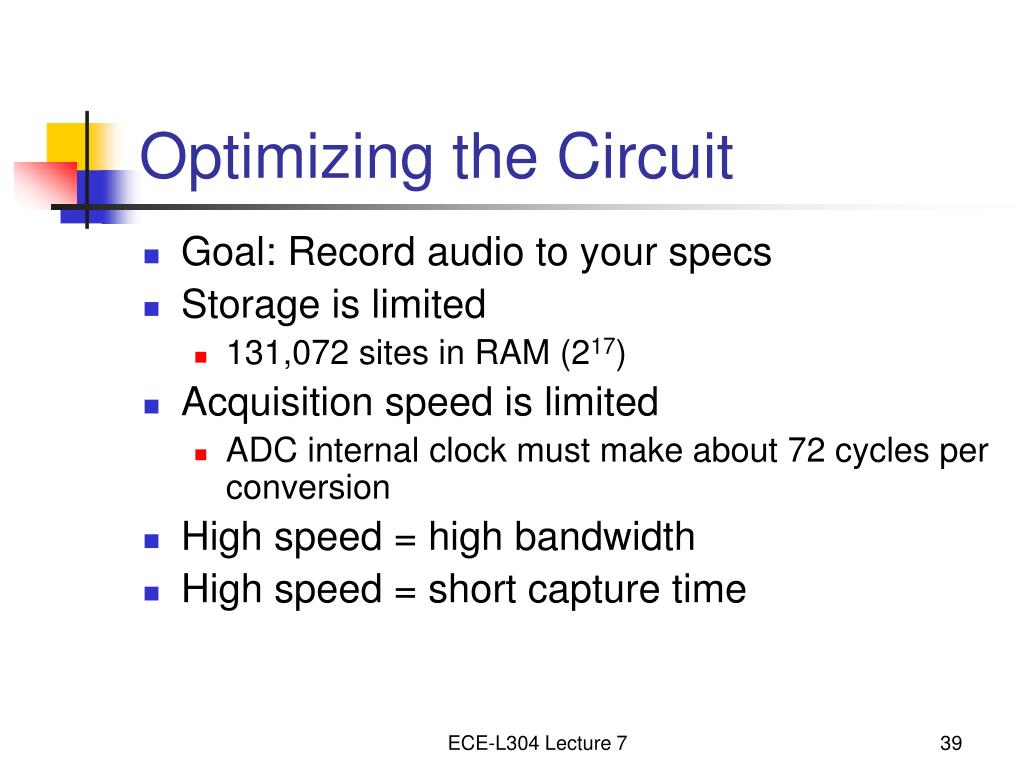 Optimizing the Circuit

- Goal: Record audio to your specs
- Storage is limited
  - 131,072 sites in RAM ($2^{17}$)
- Acquisition speed is limited
  - ADC internal clock must make about 72 cycles per conversion
- High speed = high bandwidth
- High speed = short capture time

ECE-L304 Lecture 7

39